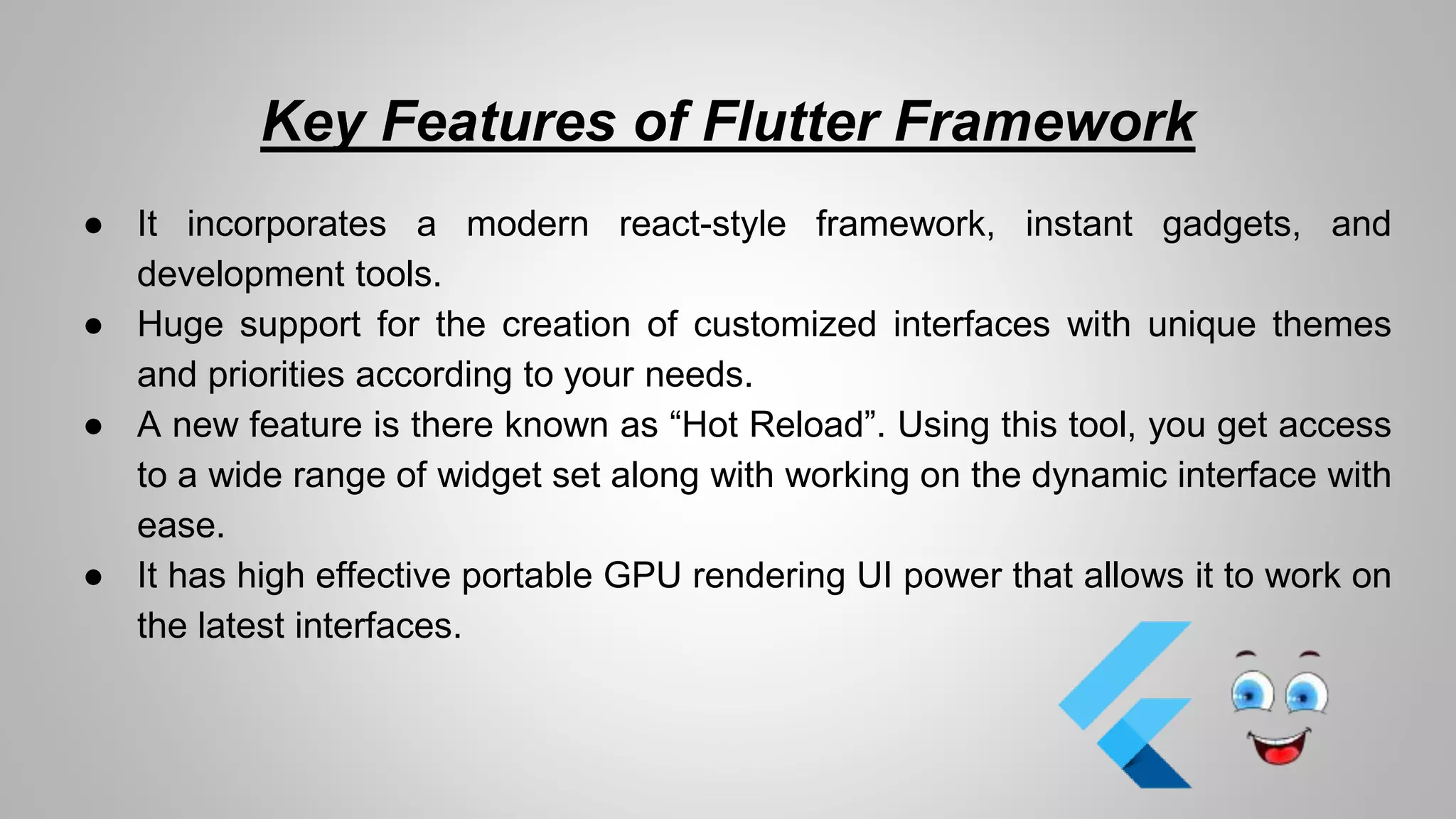 Key Features of Flutter Framework

● It incorporates a modern react-style framework, instant gadgets, and development tools.

● Huge support for the creation of customized interfaces with unique themes and priorities according to your needs.

● A new feature is there known as “Hot Reload”. Using this tool, you get access to a wide range of widget set along with working on the dynamic interface with ease.

● It has high effective portable GPU rendering UI power that allows it to work on the latest interfaces.